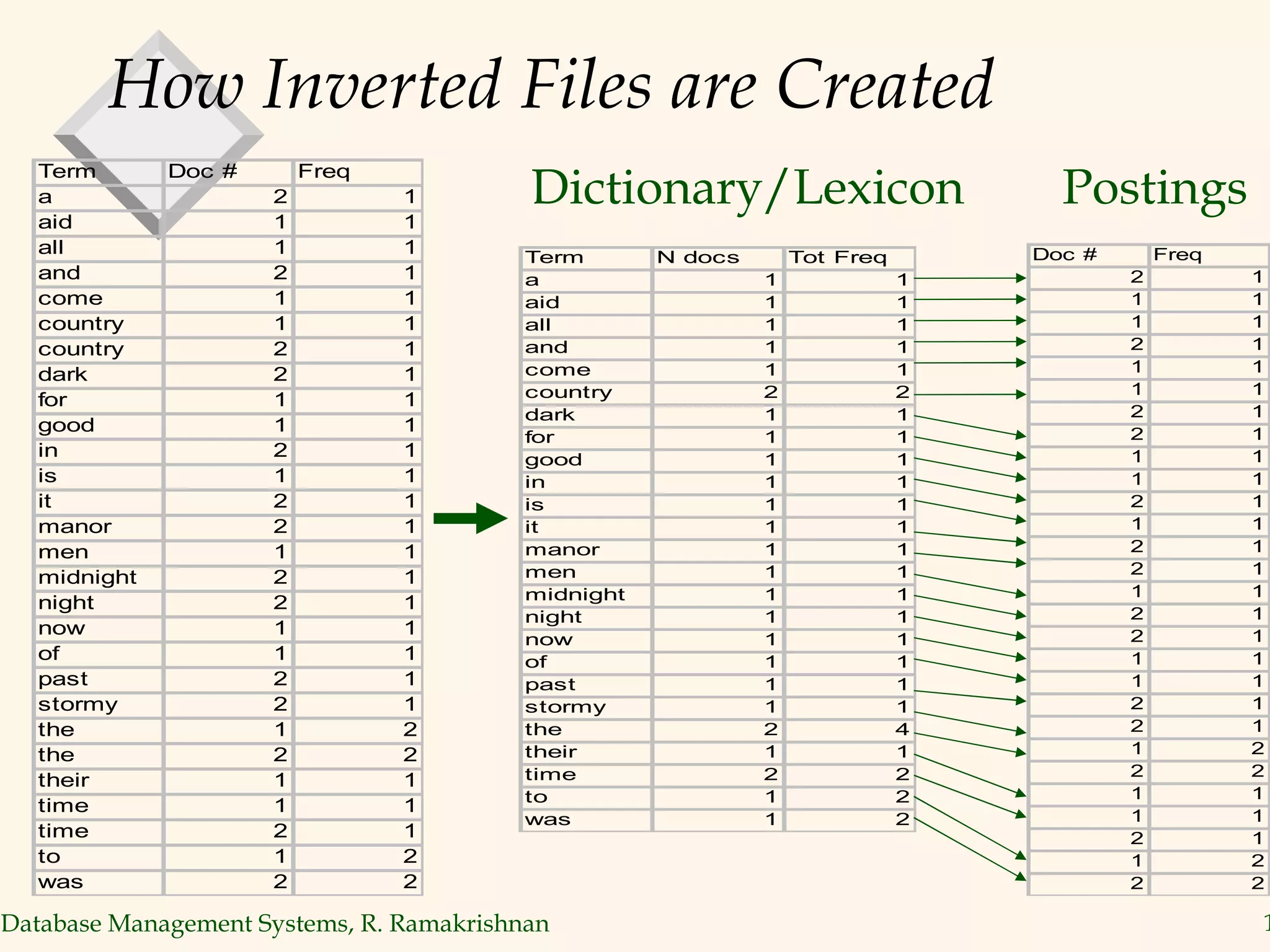 How Inverted Files are Created

| Term | Doc # | Freq |
|---|---|---|
| a | 2 | 1 |
| aid | 1 | 1 |
| all | 1 | 1 |
| and | 2 | 1 |
| come | 1 | 1 |
| country | 1 | 1 |
| country | 2 | 1 |
| dark | 2 | 1 |
| for | 1 | 1 |
| good | 1 | 1 |
| in | 2 | 1 |
| is | 1 | 1 |
| it | 2 | 1 |
| manor | 2 | 1 |
| men | 1 | 1 |
| midnight | 2 | 1 |
| night | 2 | 1 |
| now | 1 | 1 |
| of | 1 | 1 |
| past | 2 | 1 |
| stormy | 2 | 1 |
| the | 1 | 2 |
| the | 2 | 2 |
| their | 1 | 1 |
| time | 1 | 1 |
| time | 2 | 1 |
| to | 1 | 2 |
| was | 2 | 2 |

Dictionary/Lexicon

| Term | N docs | Tot Freq |
|---|---|---|
| a | 1 | 1 |
| aid | 1 | 1 |
| all | 1 | 1 |
| and | 1 | 1 |
| come | 1 | 1 |
| country | 2 | 2 |
| dark | 1 | 1 |
| for | 1 | 1 |
| good | 1 | 1 |
| in | 1 | 1 |
| is | 1 | 1 |
| it | 1 | 1 |
| manor | 1 | 1 |
| men | 1 | 1 |
| midnight | 1 | 1 |
| night | 1 | 1 |
| now | 1 | 1 |
| of | 1 | 1 |
| past | 1 | 1 |
| stormy | 1 | 1 |
| the | 2 | 4 |
| their | 1 | 1 |
| time | 2 | 2 |
| to | 1 | 2 |
| was | 1 | 2 |

Postings

| Doc # | Freq |
|---|---|
| 2 | 1 |
| 1 | 1 |
| 1 | 1 |
| 2 | 1 |
| 1 | 1 |
| 1 | 1 |
| 2 | 1 |
| 2 | 1 |
| 1 | 1 |
| 1 | 1 |
| 2 | 1 |
| 1 | 1 |
| 2 | 1 |
| 2 | 1 |
| 1 | 1 |
| 2 | 1 |
| 2 | 1 |
| 1 | 1 |
| 1 | 1 |
| 2 | 1 |
| 2 | 1 |
| 1 | 2 |
| 2 | 2 |
| 1 | 1 |
| 1 | 1 |
| 2 | 1 |
| 1 | 2 |
| 2 | 2 |

Database Management Systems, R. Ramakrishnan
1